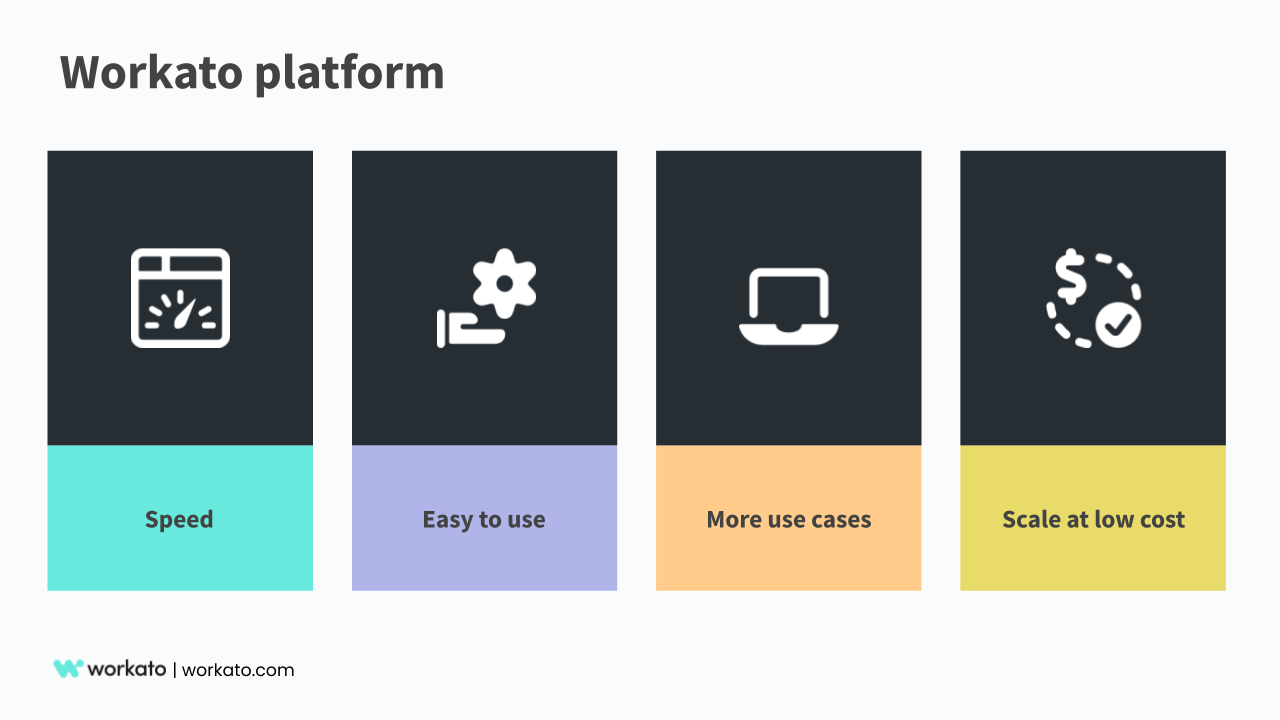 Workato platform

Speed

Easy to use

More use cases

Scale at low cost

workato | workato.com